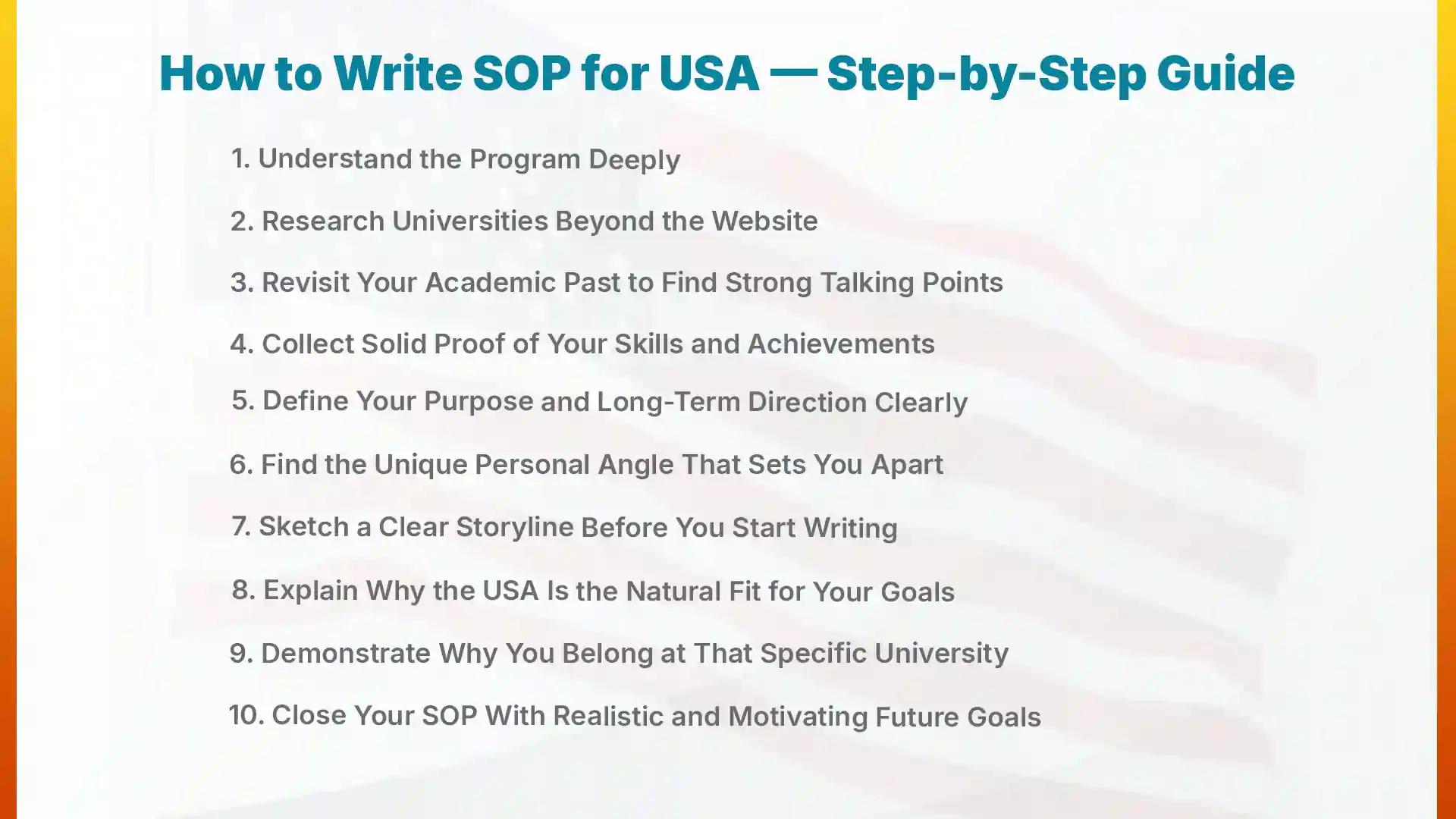 How to Write SOP for USA — Step-by-Step Guide

1. Understand the Program Deeply

2. Research Universities Beyond the Website

3. Revisit Your Academic Past to Find Strong Talking Points

4. Collect Solid Proof of Your Skills and Achievements

5. Define Your Purpose and Long-Term Direction Clearly

6. Find the Unique Personal Angle That Sets You Apart

7. Sketch a Clear Storyline Before You Start Writing

8. Explain Why the USA Is the Natural Fit for Your Goals

9. Demonstrate Why You Belong at That Specific University

10. Close Your SOP With Realistic and Motivating Future Goals